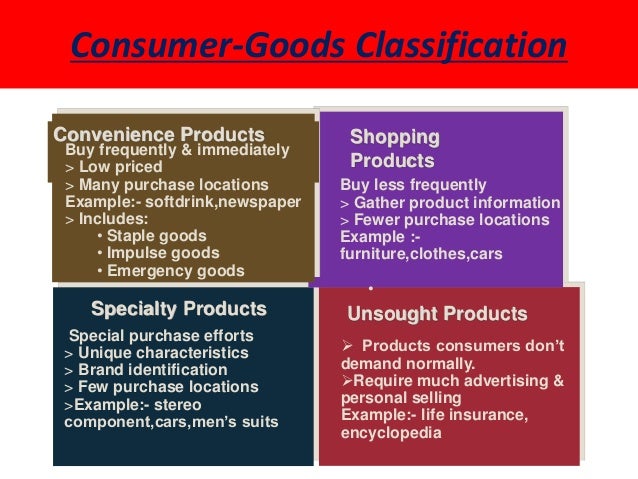 Consumer-Goods Classification

Convenience Products
Buy frequently & immediately
> Low priced
> Many purchase locations
Example:- softdrink,newspaper
> Includes:
• Staple goods
• Impulse goods
• Emergency goods

Shopping Products
Buy less frequently
> Gather product information
> Fewer purchase locations
Example :- furniture,clothes,cars

Specialty Products
Special purchase efforts
> Unique characteristics
> Brand identification
> Few purchase locations
>Example:- stereo component,cars,men's suits

Unsought Products
➢ Products consumers don't demand normally.
➢Require much advertising & personal selling
Example:- life insurance, encyclopedia